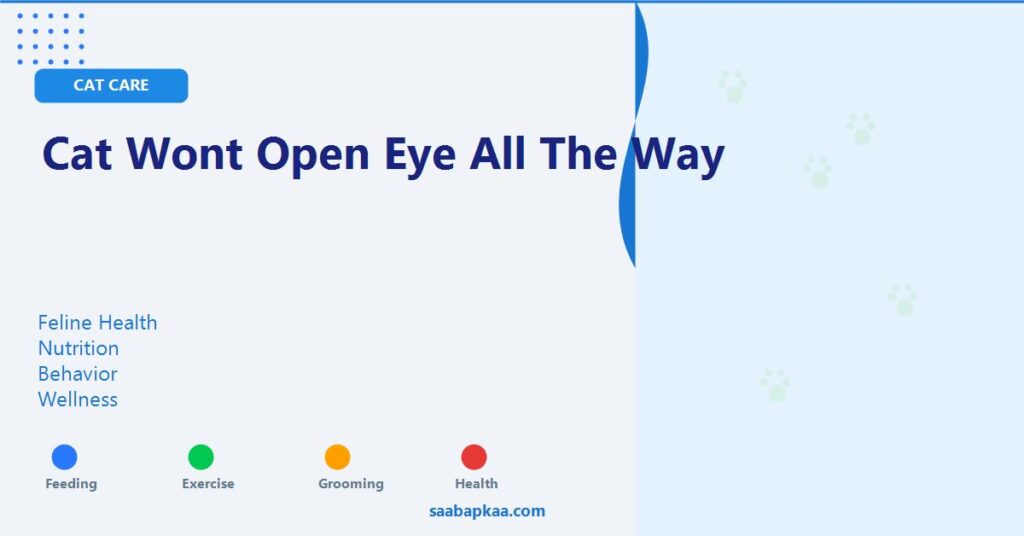 CAT CARE

Cat Wont Open Eye All The Way

Feline Health
Nutrition
Behavior
Wellness

Feeding
Exercise
Grooming
Health

saabapkaa.com